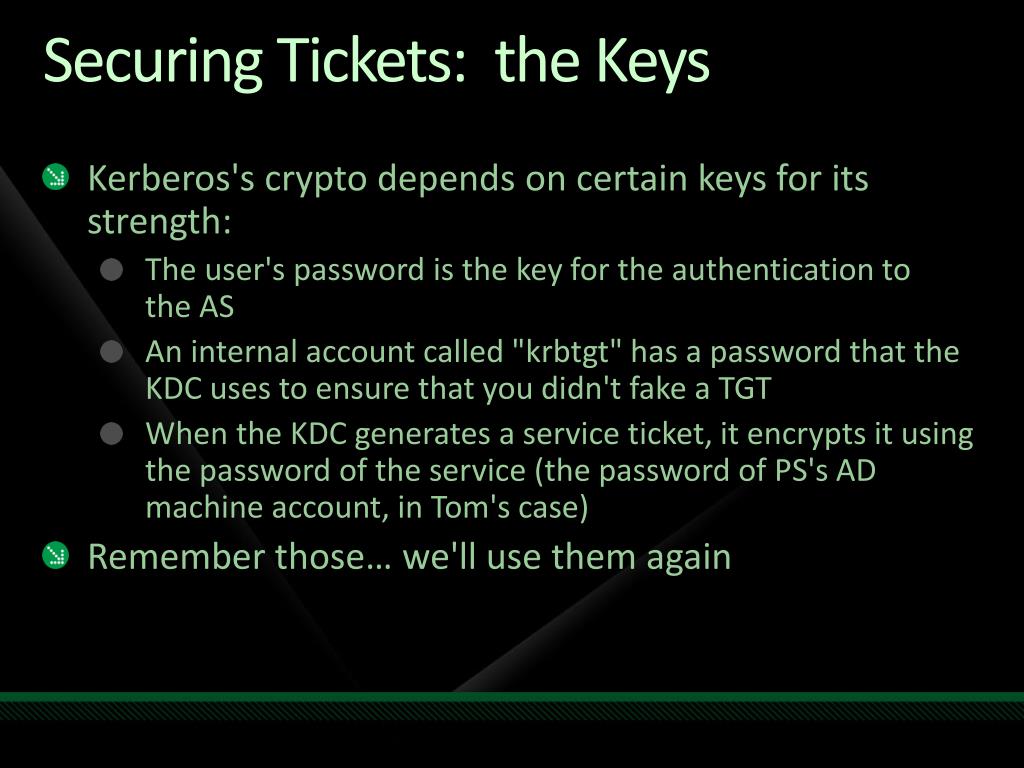 Securing Tickets:  the Keys

Kerberos's crypto depends on certain keys for its strength:

The user's password is the key for the authentication to the AS

An internal account called "krbtgt" has a password that the KDC uses to ensure that you didn't fake a TGT

When the KDC generates a service ticket, it encrypts it using the password of the service (the password of PS's AD machine account, in Tom's case)

Remember those… we'll use them again